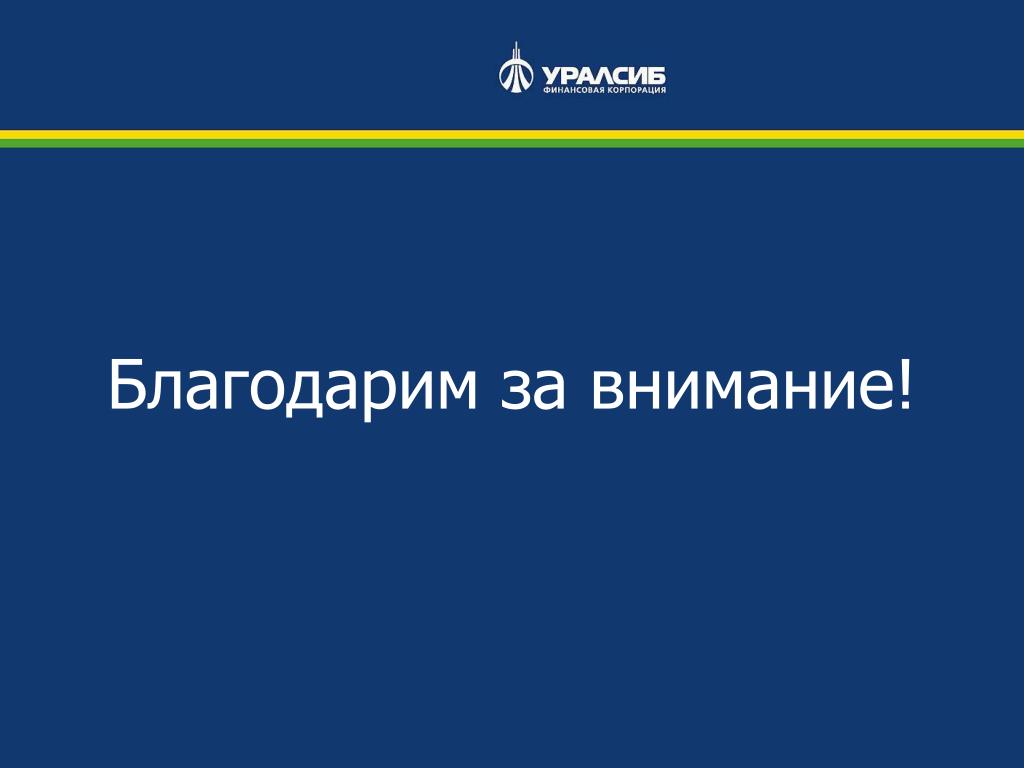 УРАЛСИБ
ФИНАНСОВАЯ КОРПОРАЦИЯ

Благодарим за внимание!